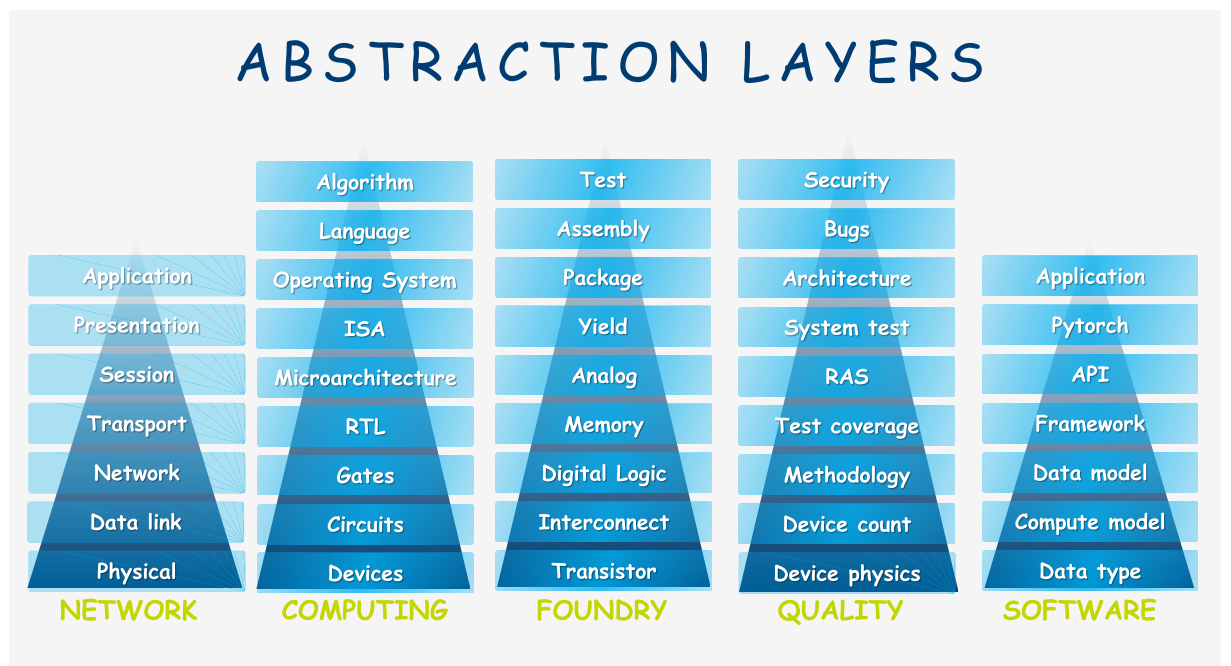 ABSTRACTION LAYERS

Application
Presentation
Session
Transport
Network
Data link
Physical
NETWORK

Algorithm
Language
Operating System
ISA
Microarchitecture
RTL
Gates
Circuits
Devices
COMPUTING

Test
Assembly
Package
Yield
Analog
Memory
Digital Logic
Interconnect
Transistor
FOUNDRY

Security
Bugs
Architecture
System test
RAS
Test coverage
Methodology
Device count
Device physics
QUALITY

Application
Pytorch
API
Framework
Data model
Compute model
Data type
SOFTWARE